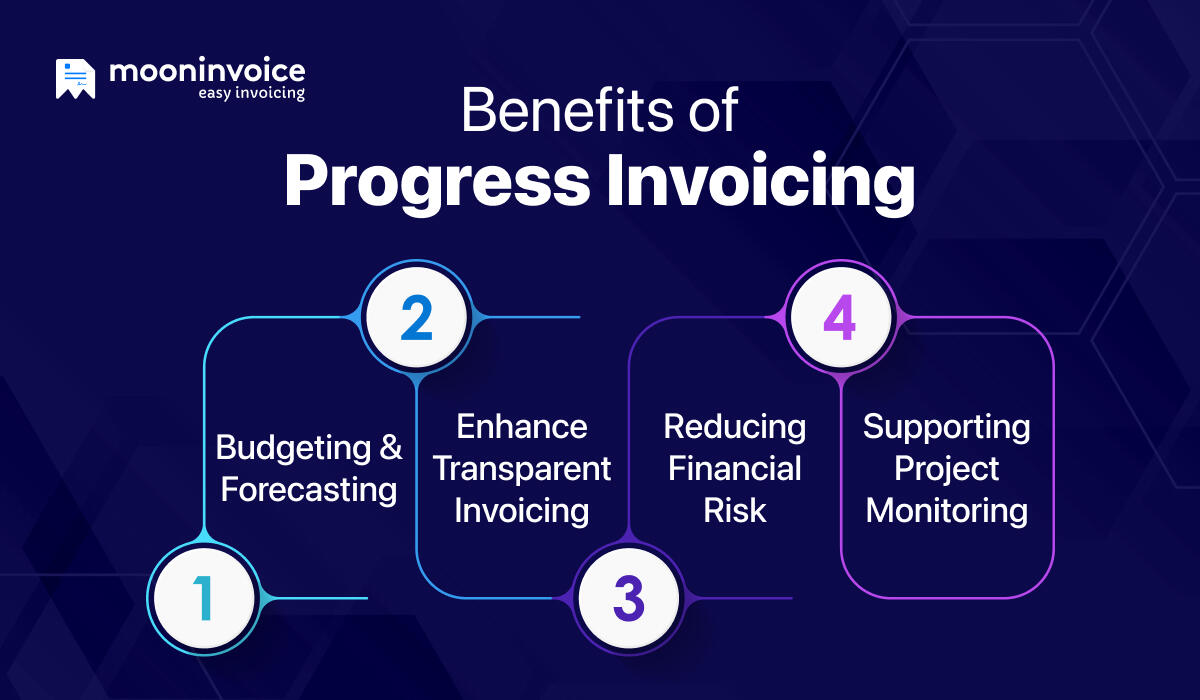 mooninvoice
easy invoicing

Benefits of
Progress Invoicing

1
Budgeting & Forecasting

2
Enhance Transparent Invoicing

3
Reducing Financial Risk

4
Supporting Project Monitoring